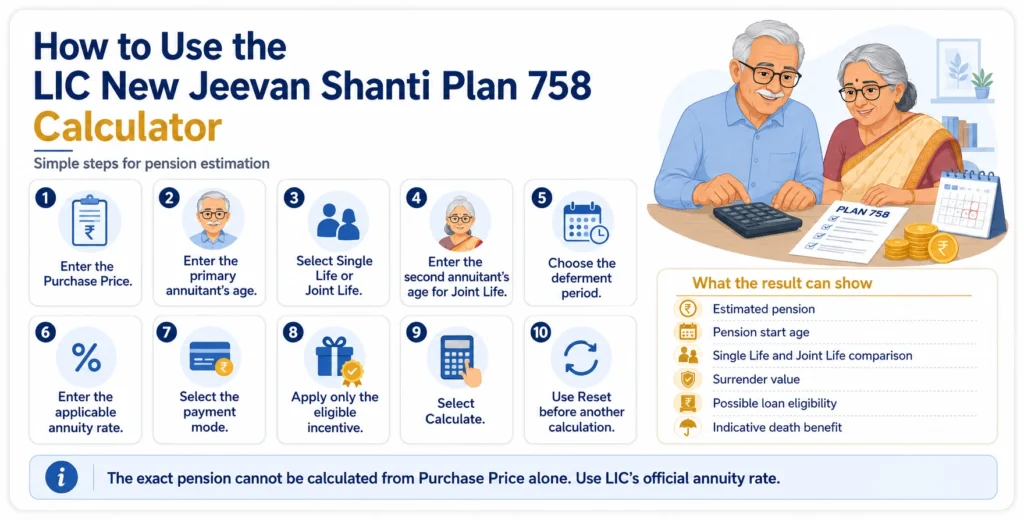 How to Use the LIC New Jeevan Shanti Plan 758 Calculator

Simple steps for pension estimation

1 Enter the Purchase Price.

2 Enter the primary annuitant's age.

3 Select Single Life or Joint Life.

4 Enter the second annuitant's age for Joint Life.

5 Choose the deferment period.

6 Enter the applicable annuity rate.

7 Select the payment mode.

8 Apply only the eligible incentive.

9 Select Calculate.

10 Use Reset before another calculation.

PLAN 758

What the result can show

Estimated pension

Pension start age

Single Life and Joint Life comparison

Surrender value

Possible loan eligibility

Indicative death benefit

The exact pension cannot be calculated from Purchase Price alone. Use LIC's official annuity rate.